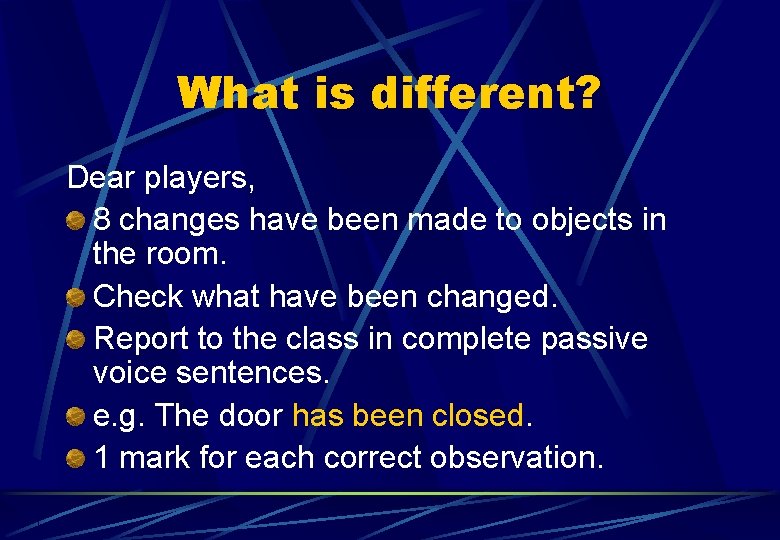 What is different?

Dear players,

8 changes have been made to objects in the room.

Check what have been changed.

Report to the class in complete passive voice sentences.

e.g. The door has been closed.

1 mark for each correct observation.